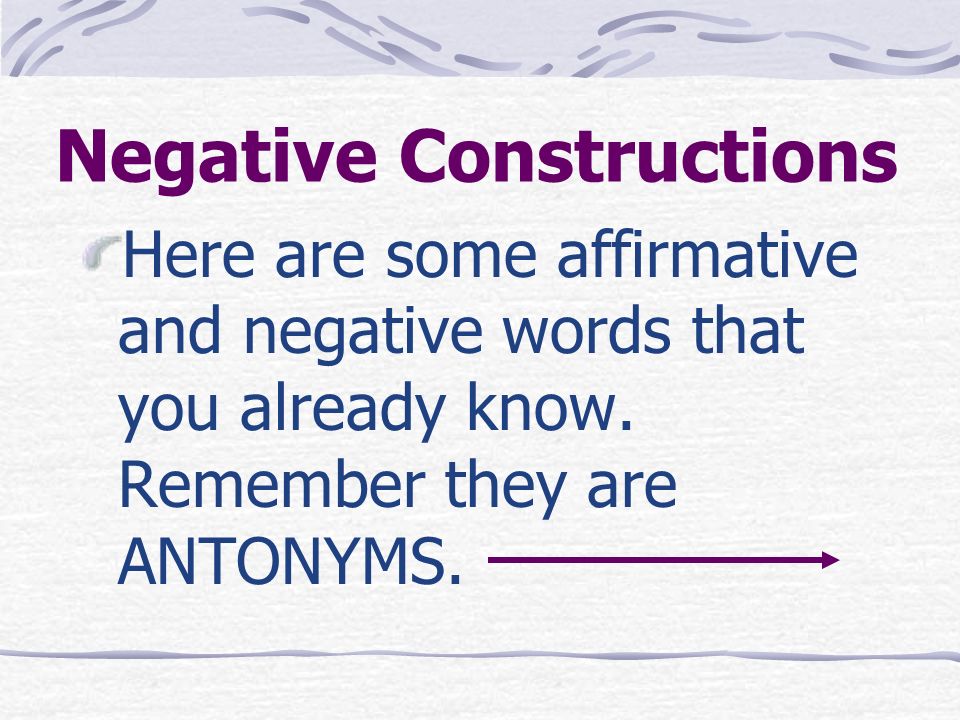 Negative Constructions

Here are some affirmative and negative words that you already know. Remember they are ANTONYMS.